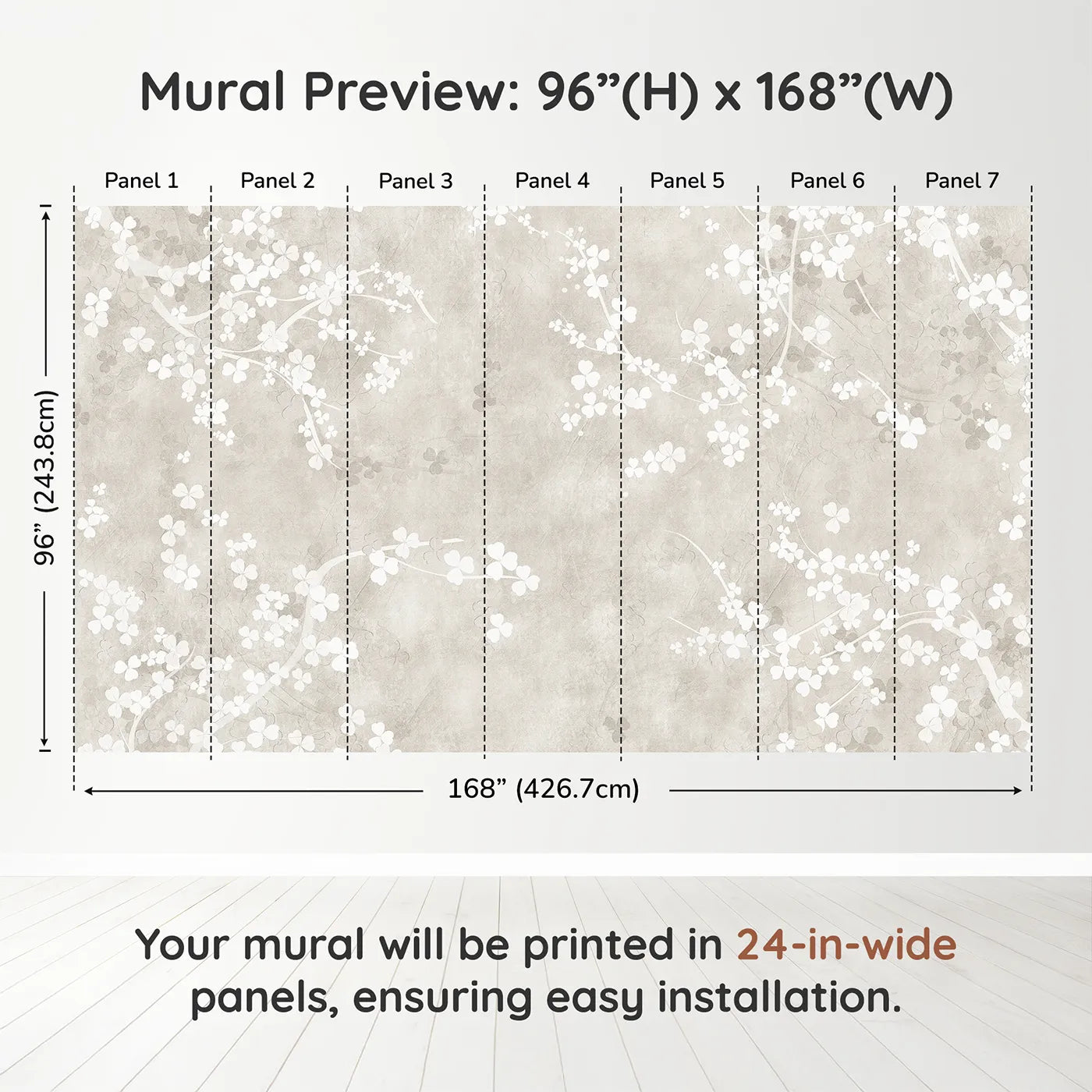 Mural Preview: 96”(H) x 168”(W)

Panel 1 Panel 2 Panel 3 Panel 4 Panel 5 Panel 6 Panel 7

96” (243.8cm)

168” (426.7cm)

Your mural will be printed in 24-in-wide panels, ensuring easy installation.